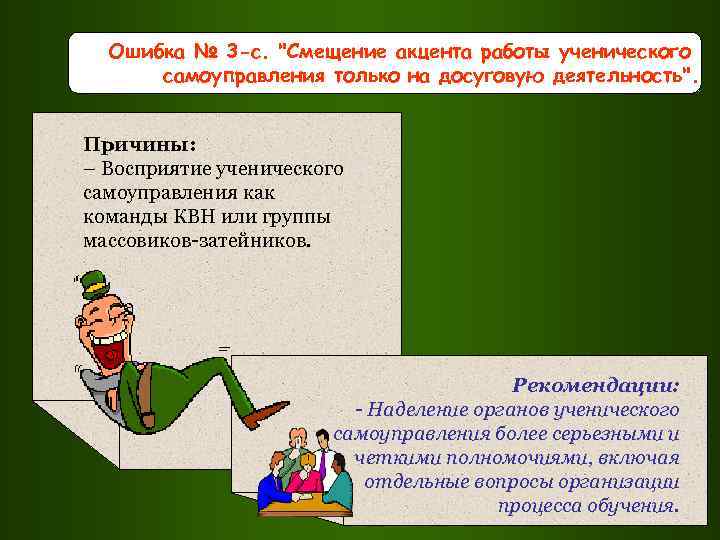 Ошибка № 3-с. "Смещение акцента работы ученического самоуправления только на досуговую деятельность".

Причины:
– Восприятие ученического самоуправления как команды КВН или группы массовиков-затейников.

Рекомендации:
- Наделение органов ученического самоуправления более серьезными и четкими полномочиями, включая отдельные вопросы организации процесса обучения.